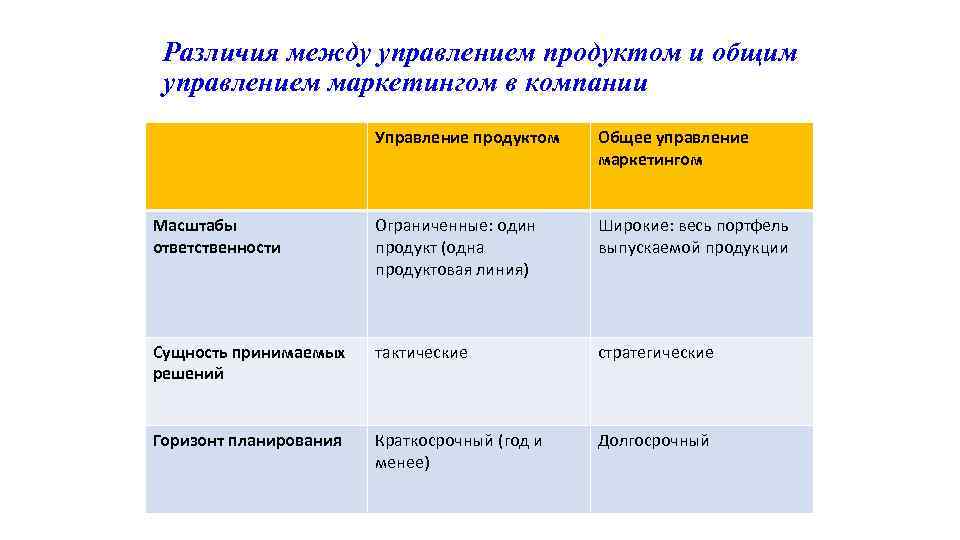 Различия между управлением продуктом и общим управлением маркетингом в компании

| | Управление продуктом | Общее управление маркетингом |
|---|---|---|
| Масштабы ответственности | Ограниченные: один продукт (одна продуктовая линия) | Широкие: весь портфель выпускаемой продукции |
| Сущность принимаемых решений | тактические | стратегические |
| Горизонт планирования | Краткосрочный (год и менее) | Долгосрочный |